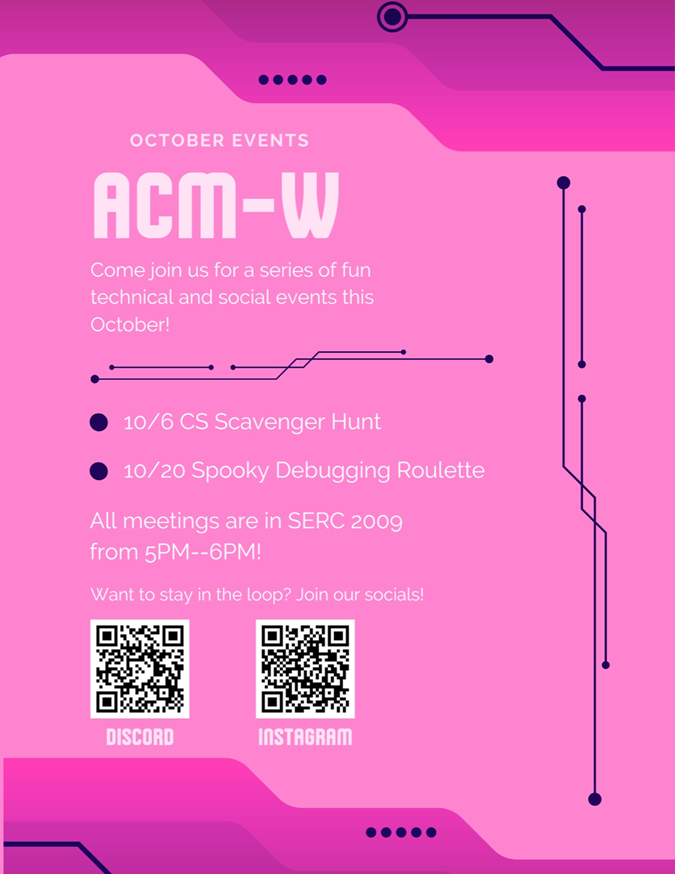 OCTOBER EVENTS

ACM-W

Come join us for a series of fun technical and social events this October!

10/6 CS Scavenger Hunt

10/20 Spooky Debugging Roulette

All meetings are in SERC 2009 from 5PM--6PM!

Want to stay in the loop? Join our socials!

DISCORD

INSTAGRAM